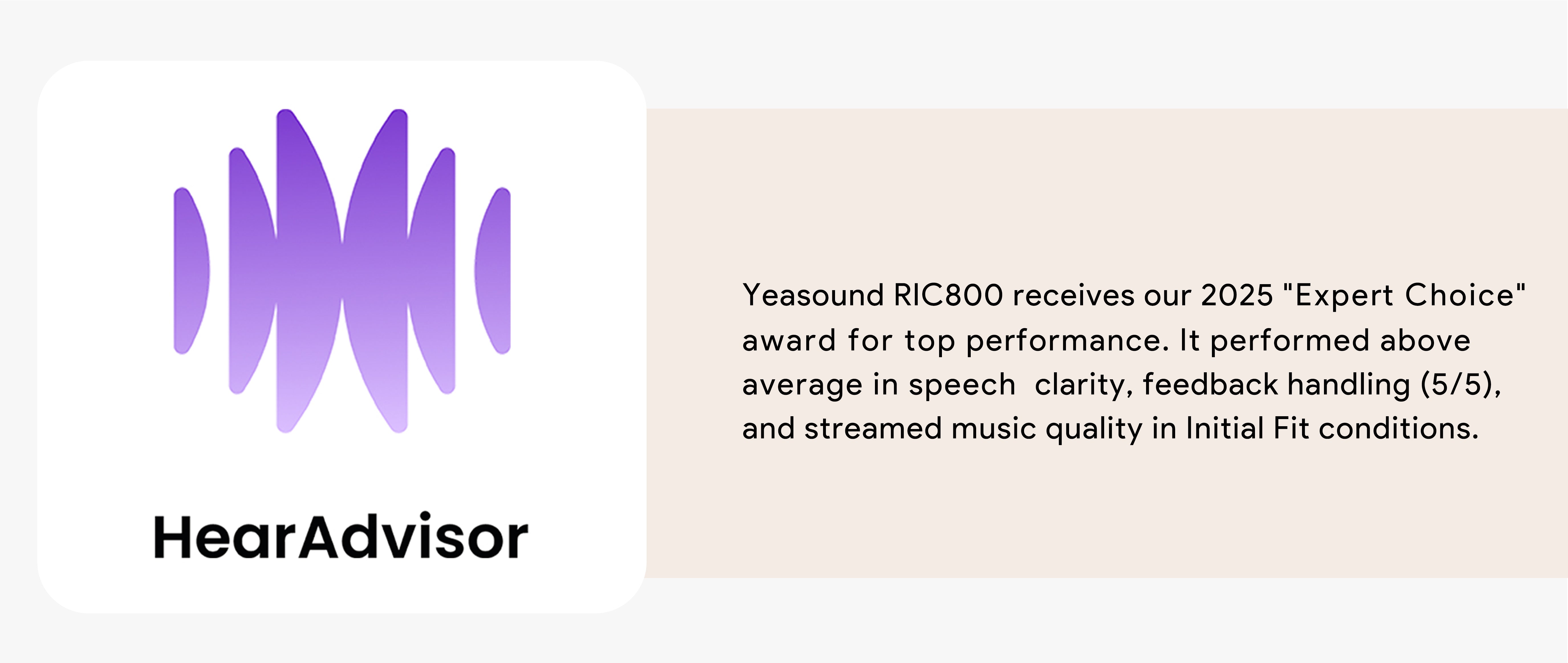 HearAdvisor

Yeasound RIC800 receives our 2025 "Expert Choice" award for top performance. It performed above average in speech clarity, feedback handling (5/5), and streamed music quality in Initial Fit conditions.